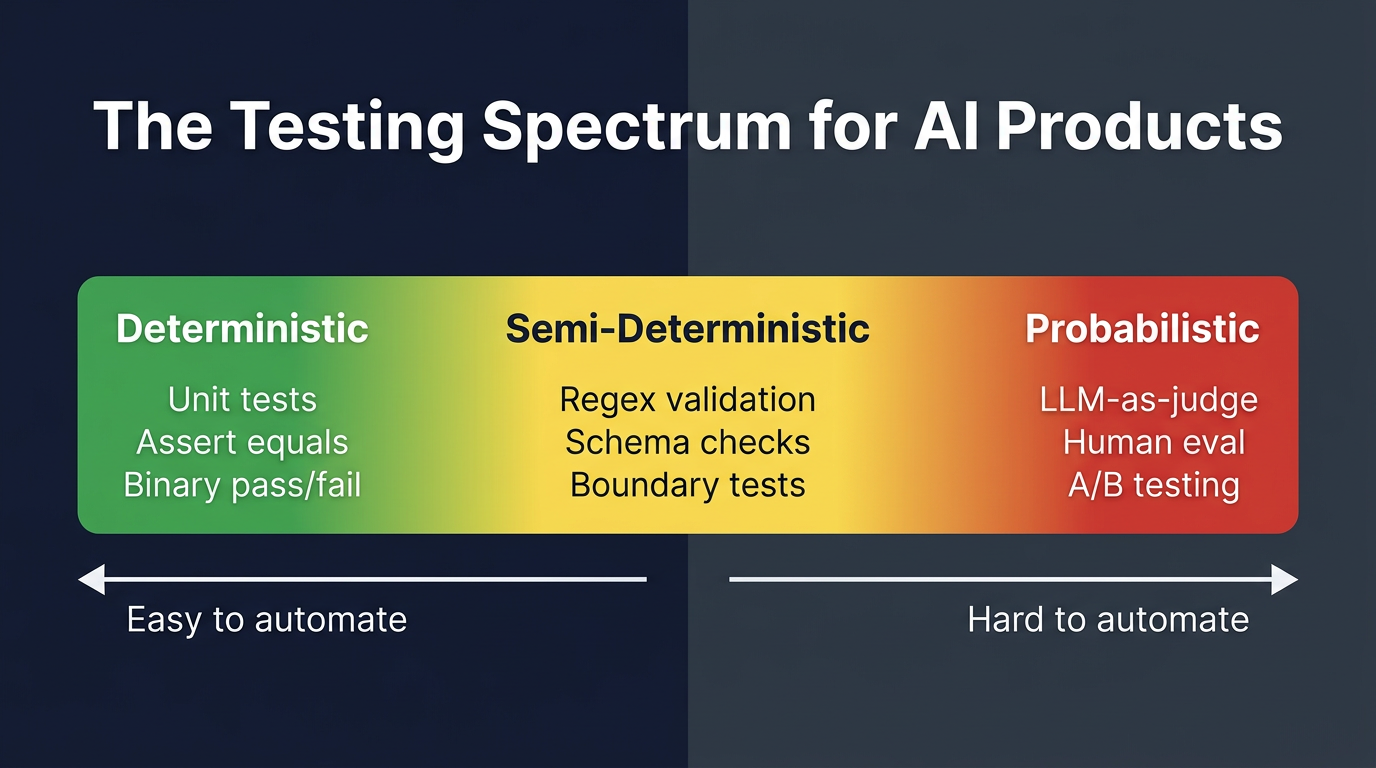 The Testing Spectrum for AI Products

Deterministic
Unit tests
Assert equals
Binary pass/fail

Semi-Deterministic
Regex validation
Schema checks
Boundary tests

Probabilistic
LLM-as-judge
Human eval
A/B testing

Easy to automate

Hard to automate